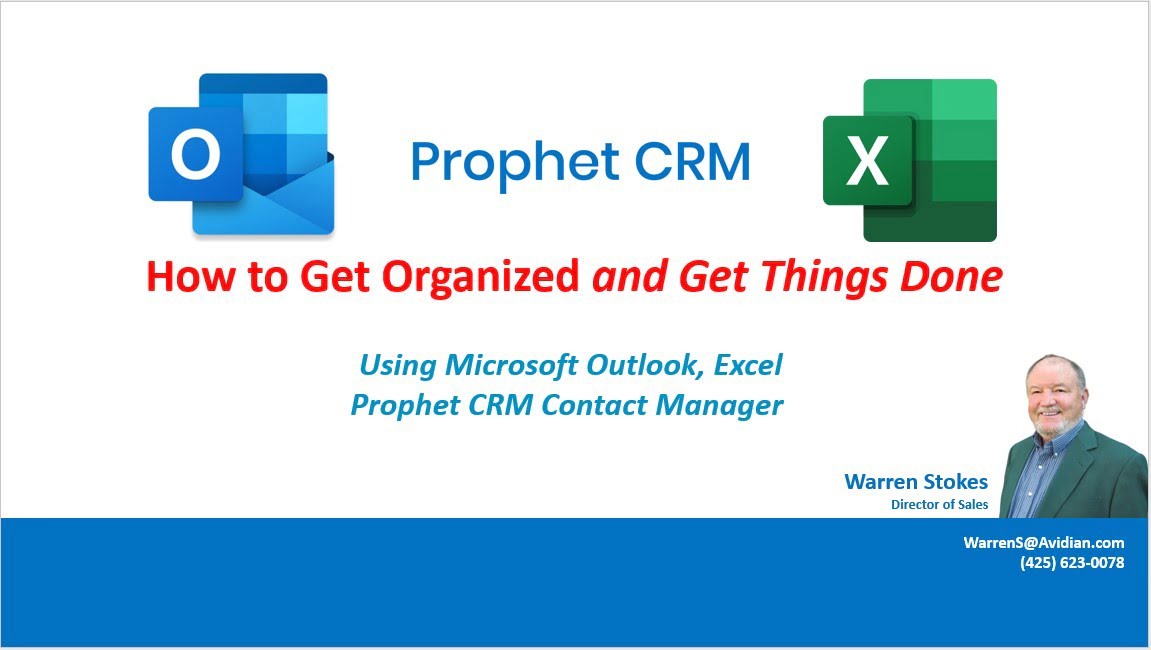 O

Prophet CRM

X

How to Get Organized and Get Things Done

Using Microsoft Outlook, Excel
Prophet CRM Contact Manager

Warren Stokes
Director of Sales

WarrenS@Avidian.com
(425) 623-0078